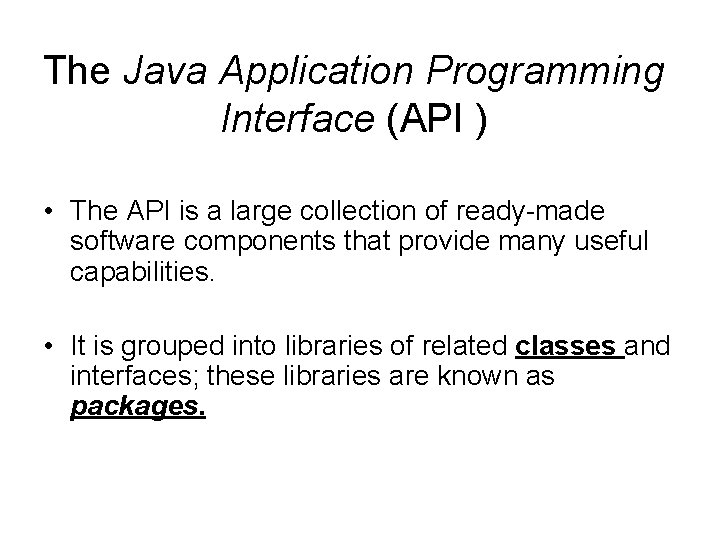 The Java Application Programming Interface (API )

• The API is a large collection of ready-made software components that provide many useful capabilities.

• It is grouped into libraries of related classes and interfaces; these libraries are known as packages.